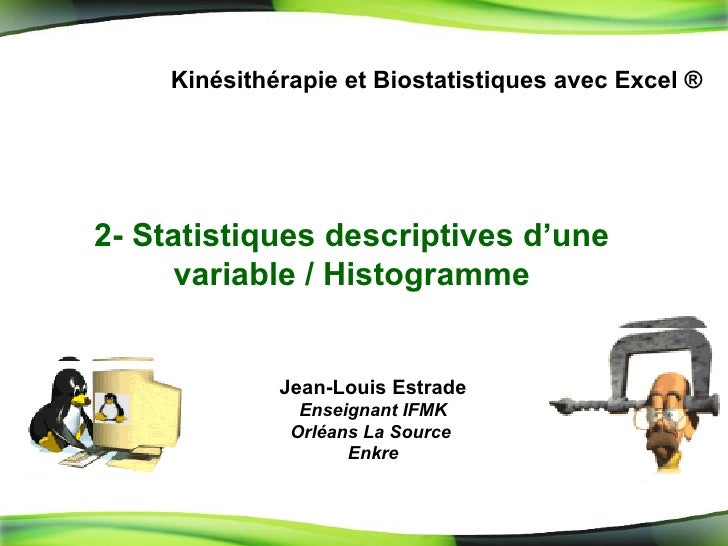 Kinésithérapie et Biostatistiques avec Excel ®

2- Statistiques descriptives d'une variable / Histogramme

Jean-Louis Estrade
Enseignant IFMK
Orléans La Source
Enkre